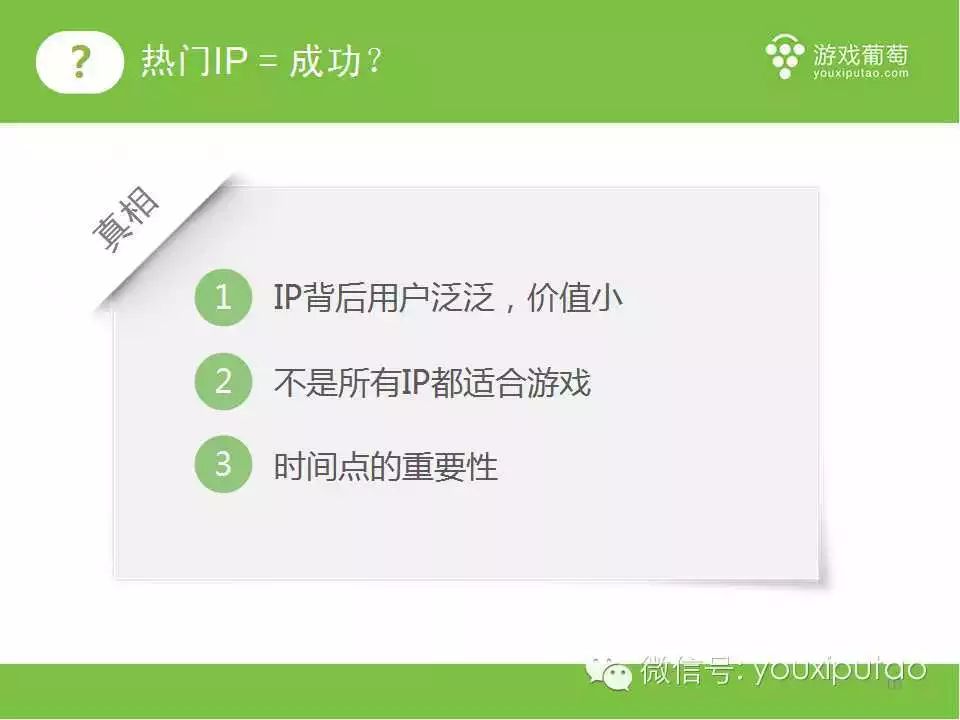 ?
热门IP = 成功？

游戏葡萄
youxiputao.com

真相

1 IP背后用户泛泛，价值小

2 不是所有IP都适合游戏

3 时间点的重要性

微信号: youxiputao